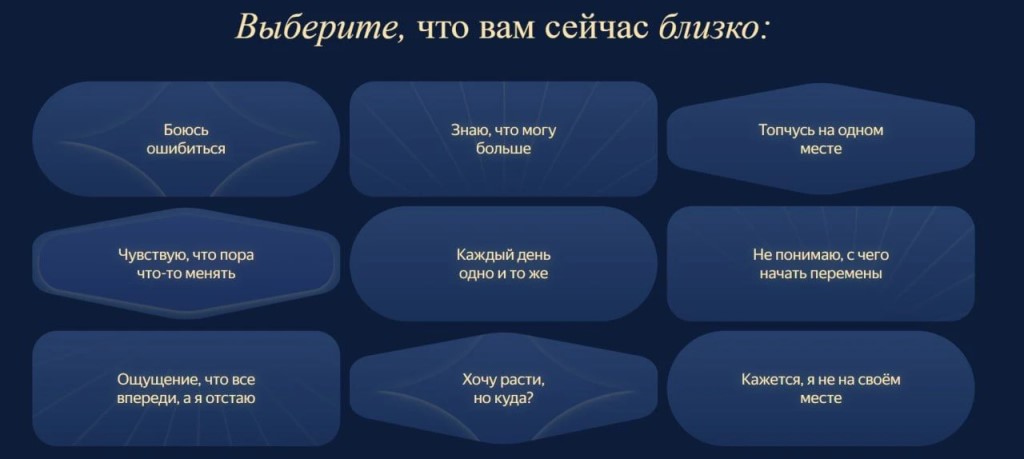 Выберите, что вам сейчас близко:

Боюсь ошибиться

Знаю, что могу больше

Топчусь на одном месте

Чувствую, что пора что-то менять

Каждый день одно и то же

Не понимаю, с чего начать перемены

Ощущение, что все впереди, а я отстаю

Хочу расти, но куда?

Кажется, я не на своём месте